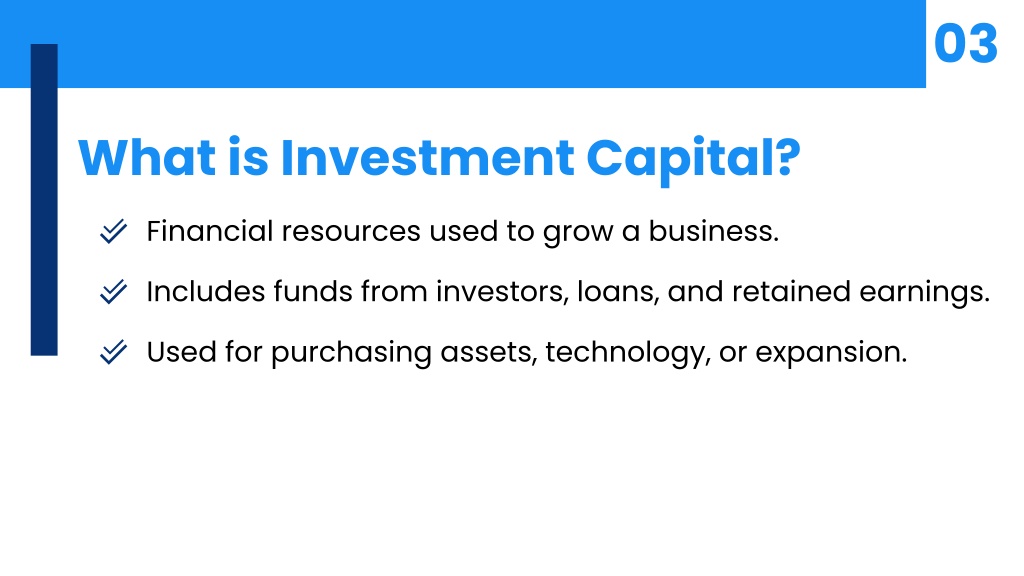 03

What is Investment Capital?

Financial resources used to grow a business.

Includes funds from investors, loans, and retained earnings.

Used for purchasing assets, technology, or expansion.